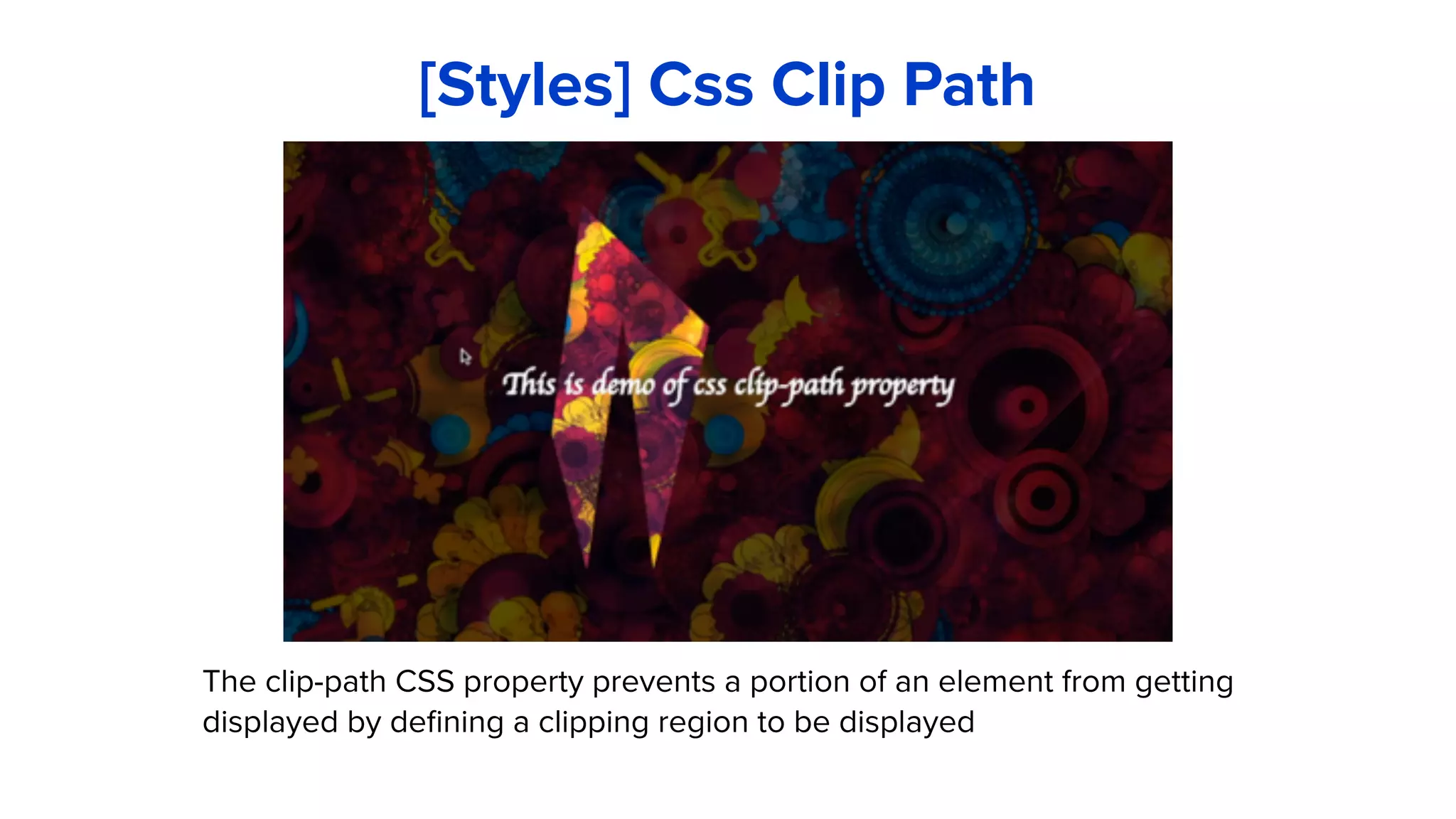 [Styles] Css Clip Path

This is demo of css clip-path property

The clip-path CSS property prevents a portion of an element from getting displayed by defining a clipping region to be displayed